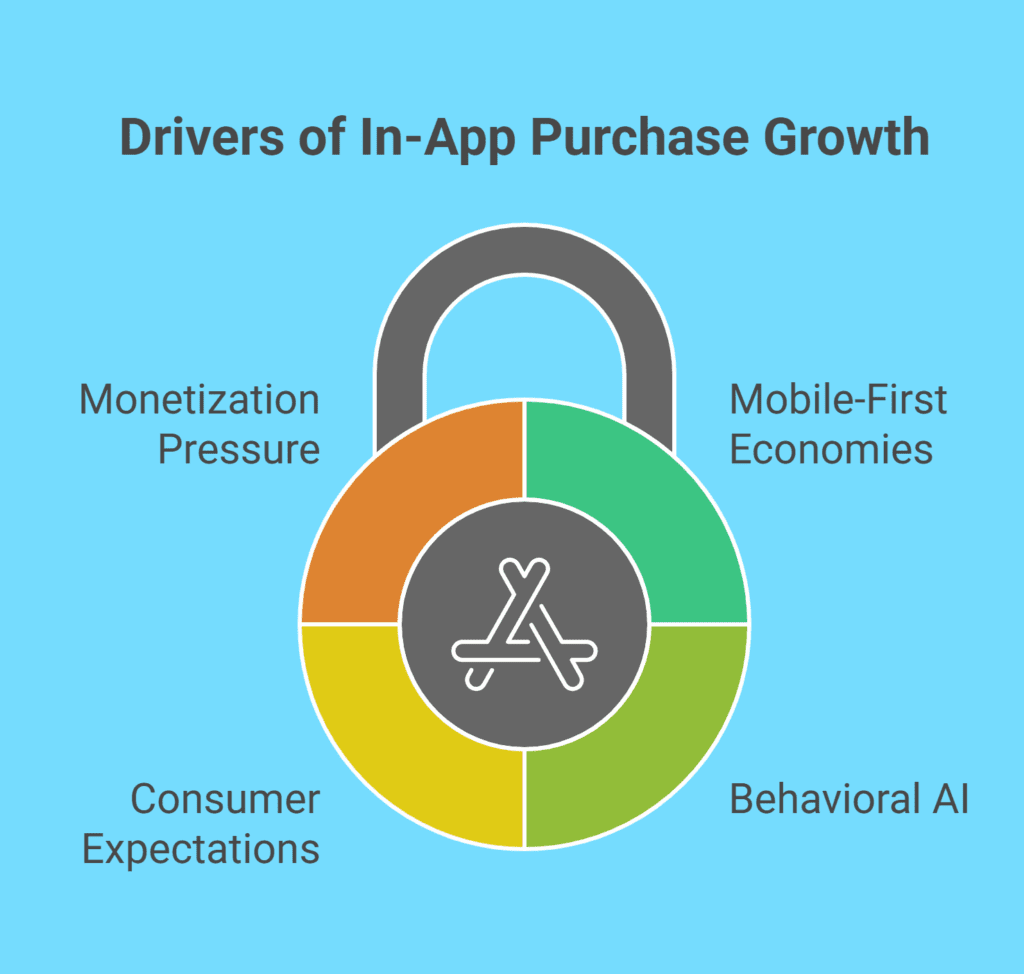 Drivers of In-App Purchase Growth

Monetization Pressure

Mobile-First Economies

Consumer Expectations

Behavioral AI